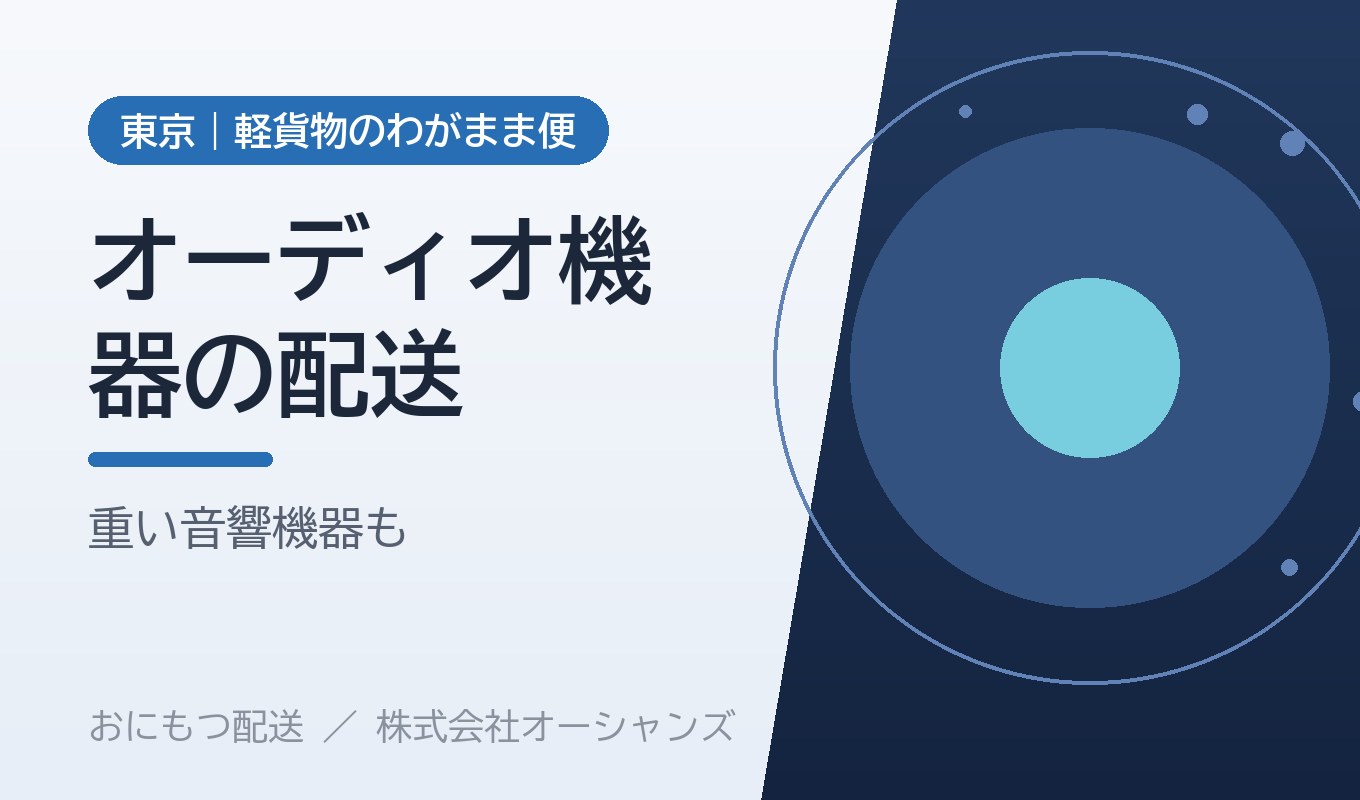 東京｜軽貨物のわがまま便

オーディオ機器の配送

重い音響機器も

おにもつ配送 ／ 株式会社オーシャンズ